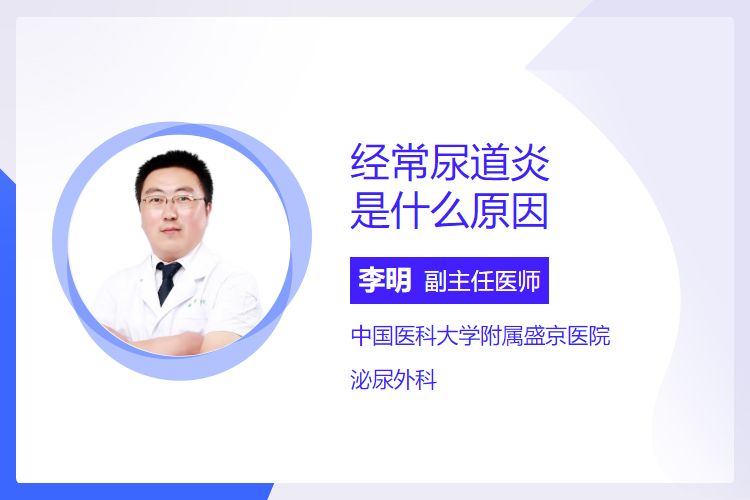 经常尿道炎
是什么原因

李明 副主任医师

中国医科大学附属盛京医院

泌尿外科